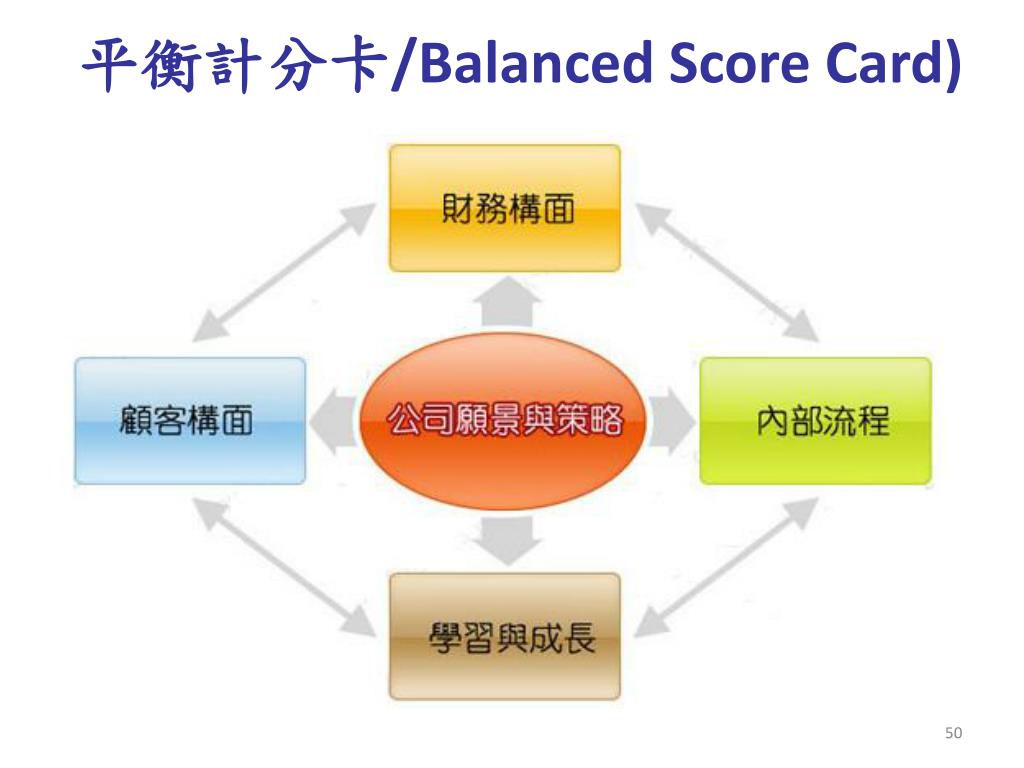 平衡計分卡/Balanced Score Card)

財務構面

顧客構面

公司願景與策略

內部流程

學習與成長

50